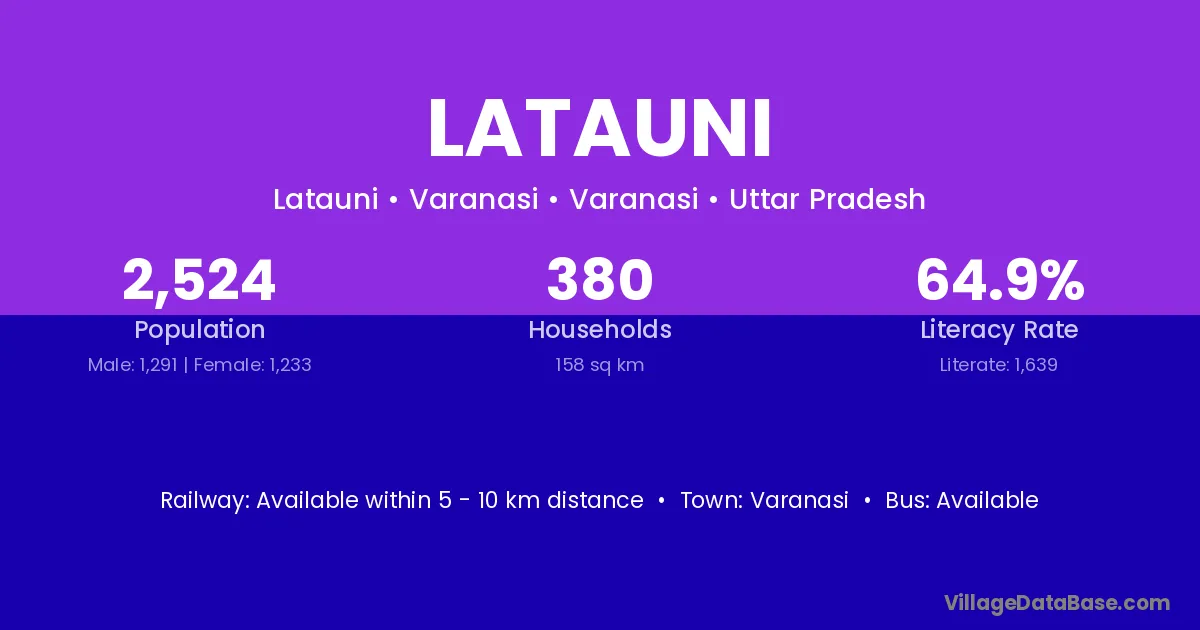 LATAUNI

Latauni • Varanasi • Varanasi • Uttar Pradesh

2,524
Population
Male: 1,291 | Female: 1,233

380
Households
158 sq km

64.9%
Literacy Rate
Literate: 1,639

Railway: Available within 5 - 10 km distance • Town: Varanasi • Bus: Available

VillageDataBase.com